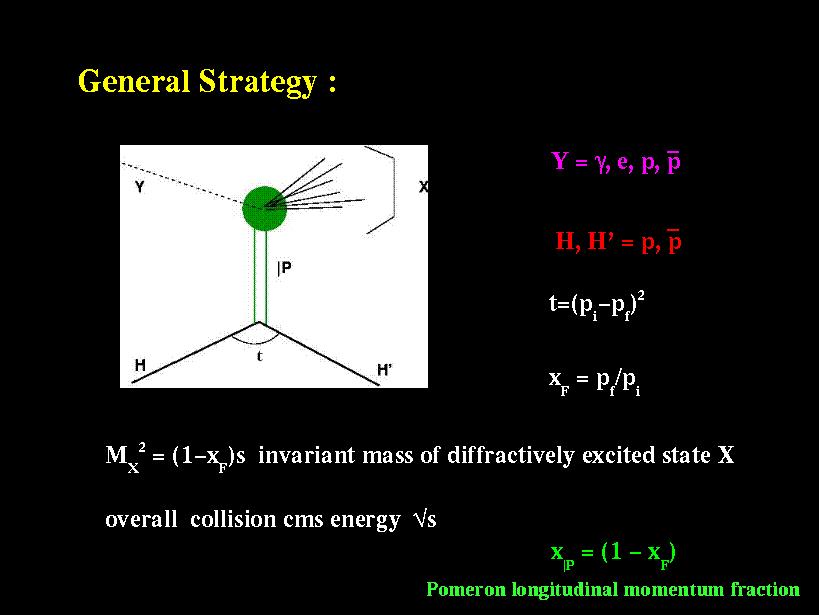 General Strategy :

Y

X

|P

t

H

H'

$Y = \gamma, e, p, \bar{p}$

$H, H' = p, \bar{p}$

$t=(p_i-p_f)^2$

$x_F = p_f/p_i$

$M_X^2 = (1-x_F)s$ invariant mass of diffractively excited state X

overall collision cms energy $\sqrt{s}$

$x_{|P} = (1 - x_F)$

Pomeron longitudinal momentum fraction